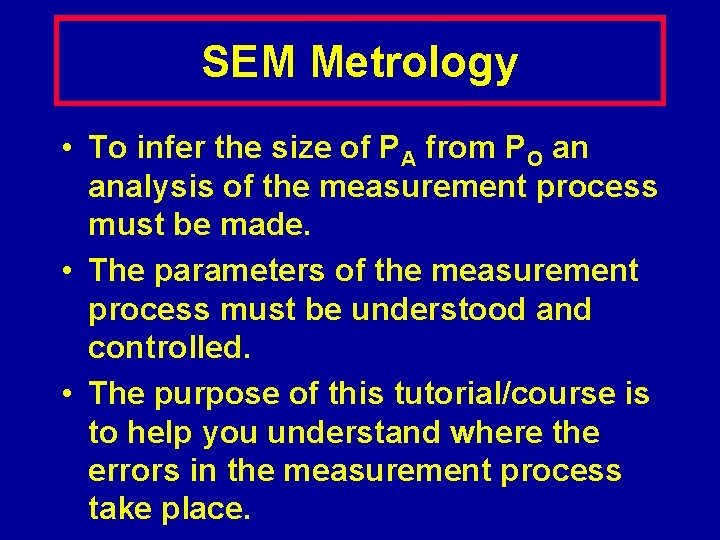 SEM Metrology

• To infer the size of $P_A$ from $P_O$ an analysis of the measurement process must be made.

• The parameters of the measurement process must be understood and controlled.

• The purpose of this tutorial/course is to help you understand where the errors in the measurement process take place.